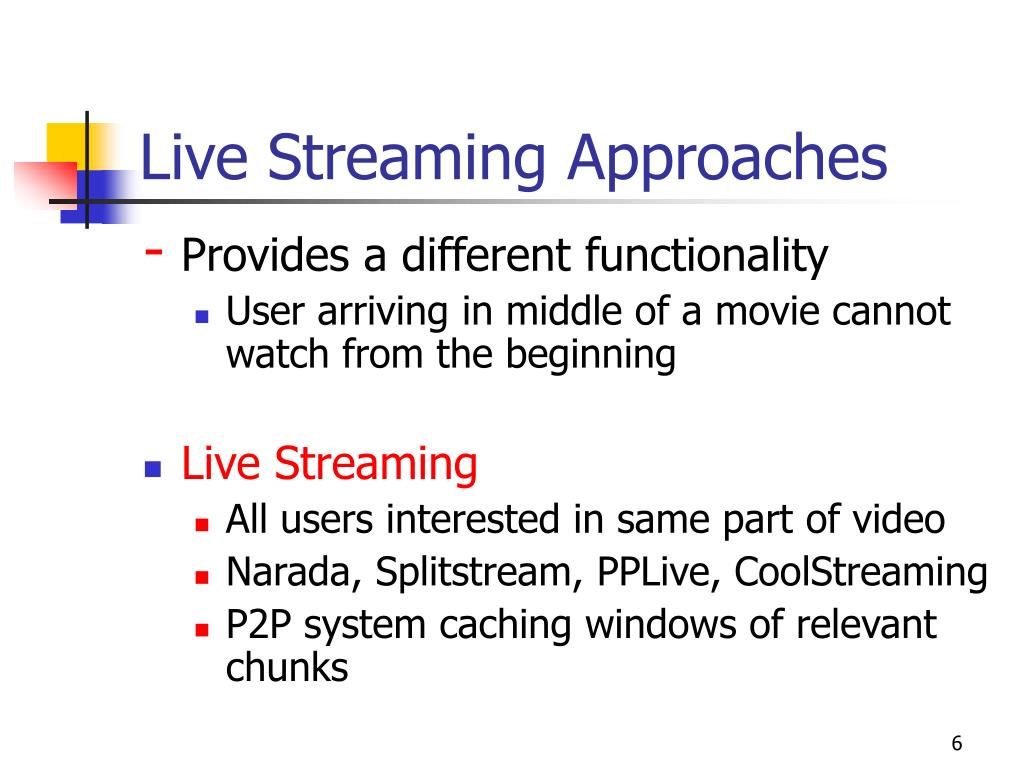 Live Streaming Approaches

- Provides a different functionality
- User arriving in middle of a movie cannot watch from the beginning

- Live Streaming
- All users interested in same part of video
- Narada, Splitstream, PPLive, CoolStreaming
- P2P system caching windows of relevant chunks

6